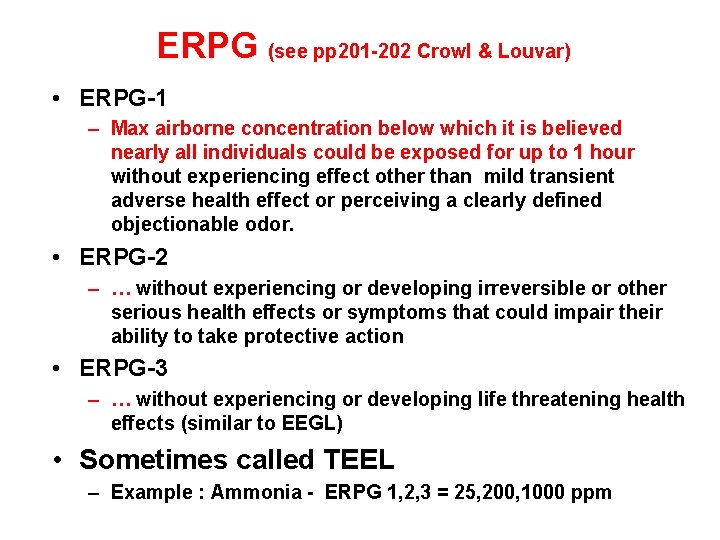 ERPG (see pp201-202 Crowl & Louvar)

• ERPG-1
– Max airborne concentration below which it is believed nearly all individuals could be exposed for up to 1 hour without experiencing effect other than mild transient adverse health effect or perceiving a clearly defined objectionable odor.

• ERPG-2
– … without experiencing or developing irreversible or other serious health effects or symptoms that could impair their ability to take protective action

• ERPG-3
– … without experiencing or developing life threatening health effects (similar to EEGL)

• Sometimes called TEEL
– Example : Ammonia - ERPG 1,2,3 = 25,200,1000 ppm